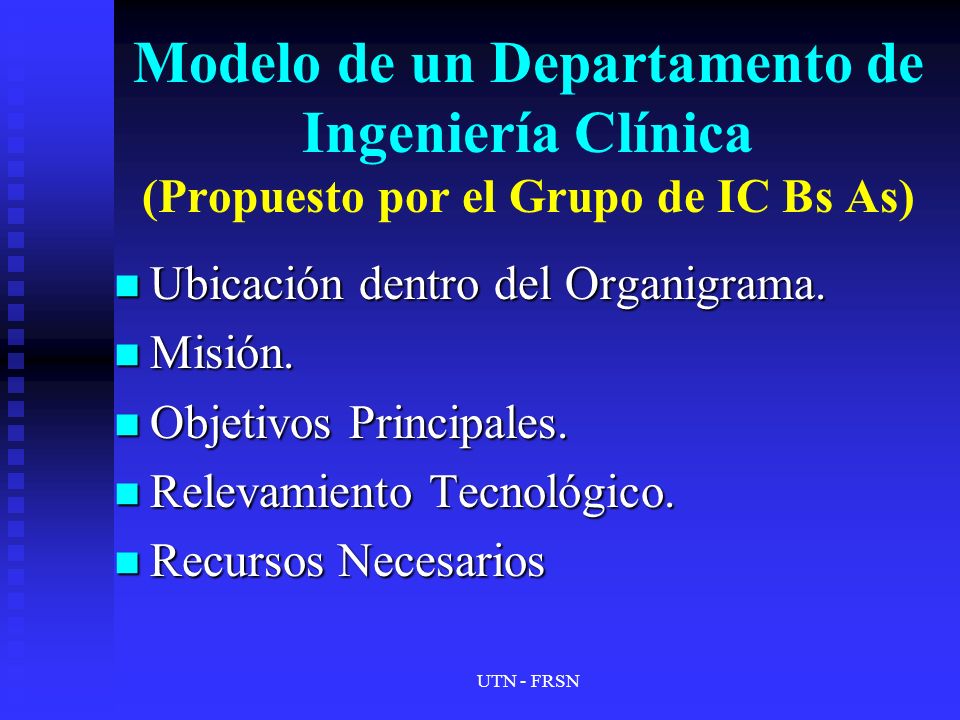 Modelo de un Departamento de Ingeniería Clínica
(Propuesto por el Grupo de IC Bs As)

- Ubicación dentro del Organigrama.
- Misión.
- Objetivos Principales.
- Relevamiento Tecnológico.
- Recursos Necesarios

UTN - FRSN